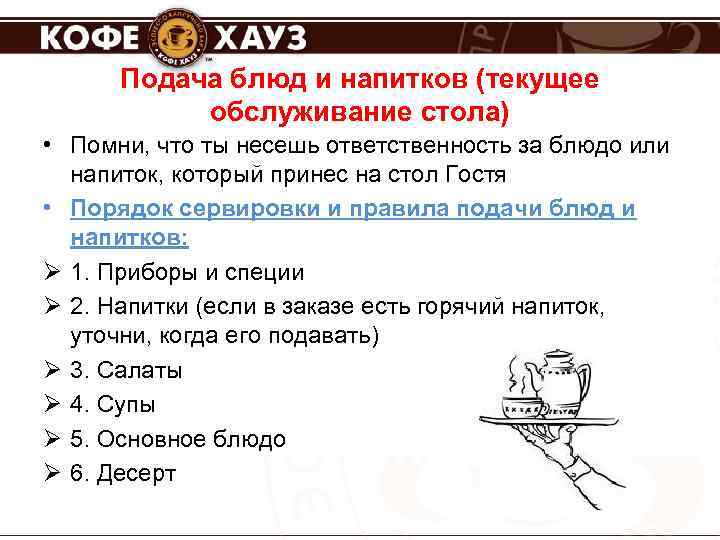 КОФЕ ХАУЗ

Подача блюд и напитков (текущее обслуживание стола)

• Помни, что ты несешь ответственность за блюдо или напиток, который принес на стол Гостя

• Порядок сервировки и правила подачи блюд и напитков:

➢ 1. Приборы и специи

➢ 2. Напитки (если в заказе есть горячий напиток, уточни, когда его подавать)

➢ 3. Салаты

➢ 4. Супы

➢ 5. Основное блюдо

➢ 6. Десерт